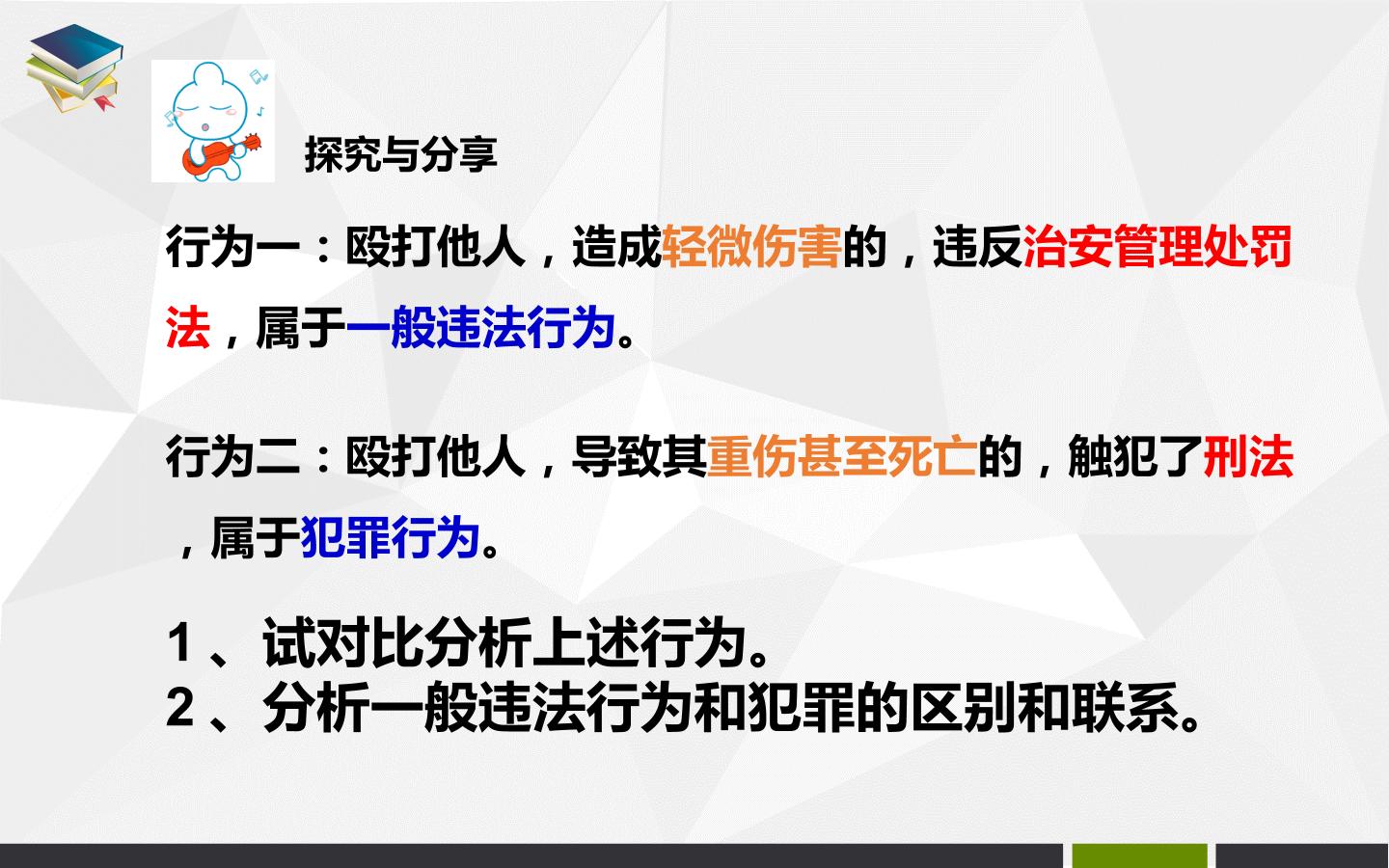 探究与分享

行为一：殴打他人，造成轻微伤害的，违反治安管理处罚法，属于一般违法行为。

行为二：殴打他人，导致其重伤甚至死亡的，触犯了刑法，属于犯罪行为。

1、试对比分析上述行为。
2、分析一般违法行为和犯罪的区别和联系。